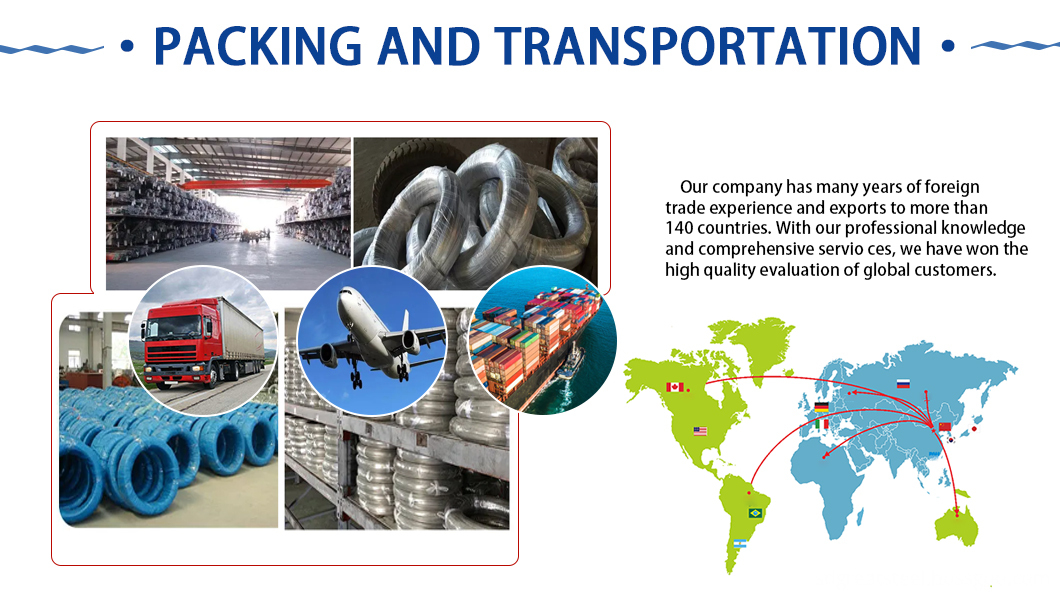 • PACKING AND TRANSPORTATION •

Our company has many years of foreign trade experience and exports to more than 140 countries. With our professional knowledge and comprehensive servio ces, we have won the high quality evaluation of global customers.